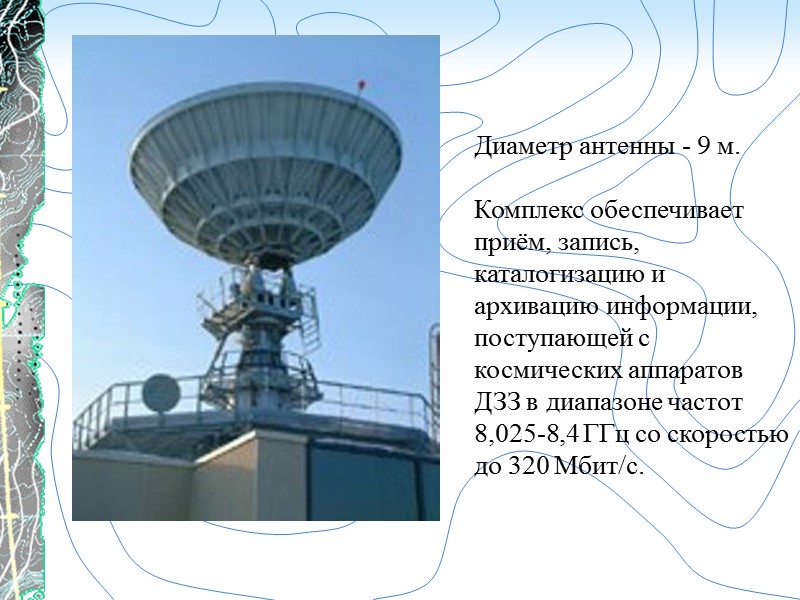 Диаметр антенны - 9 м.

Комплекс обеспечивает приём, запись, каталогизацию и архивацию информации, поступающей с космических аппаратов ДЗЗ в диапазоне частот 8,025-8,4 ГГц со скоростью до 320 Мбит/с.